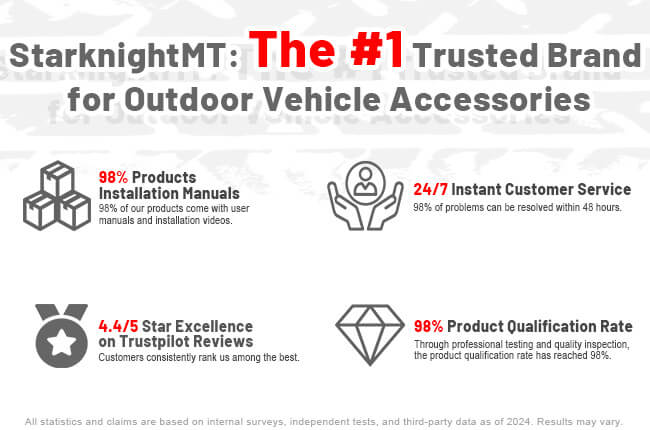 StarknightMT: The #1 Trusted Brand for Outdoor Vehicle Accessories

98% Products Installation Manuals
98% of our products come with user manuals and installation videos.

24/7 Instant Customer Service
98% of problems can be resolved within 48 hours.

4.4/5 Star Excellence on Trustpilot Reviews
Customers consistently rank us among the best.

98% Product Qualification Rate
Through professional testing and quality inspection, the product qualification rate has reached 98%.

All statistics and claims are based on internal surveys, independent tests, and third-party data as of 2024. Results may vary.